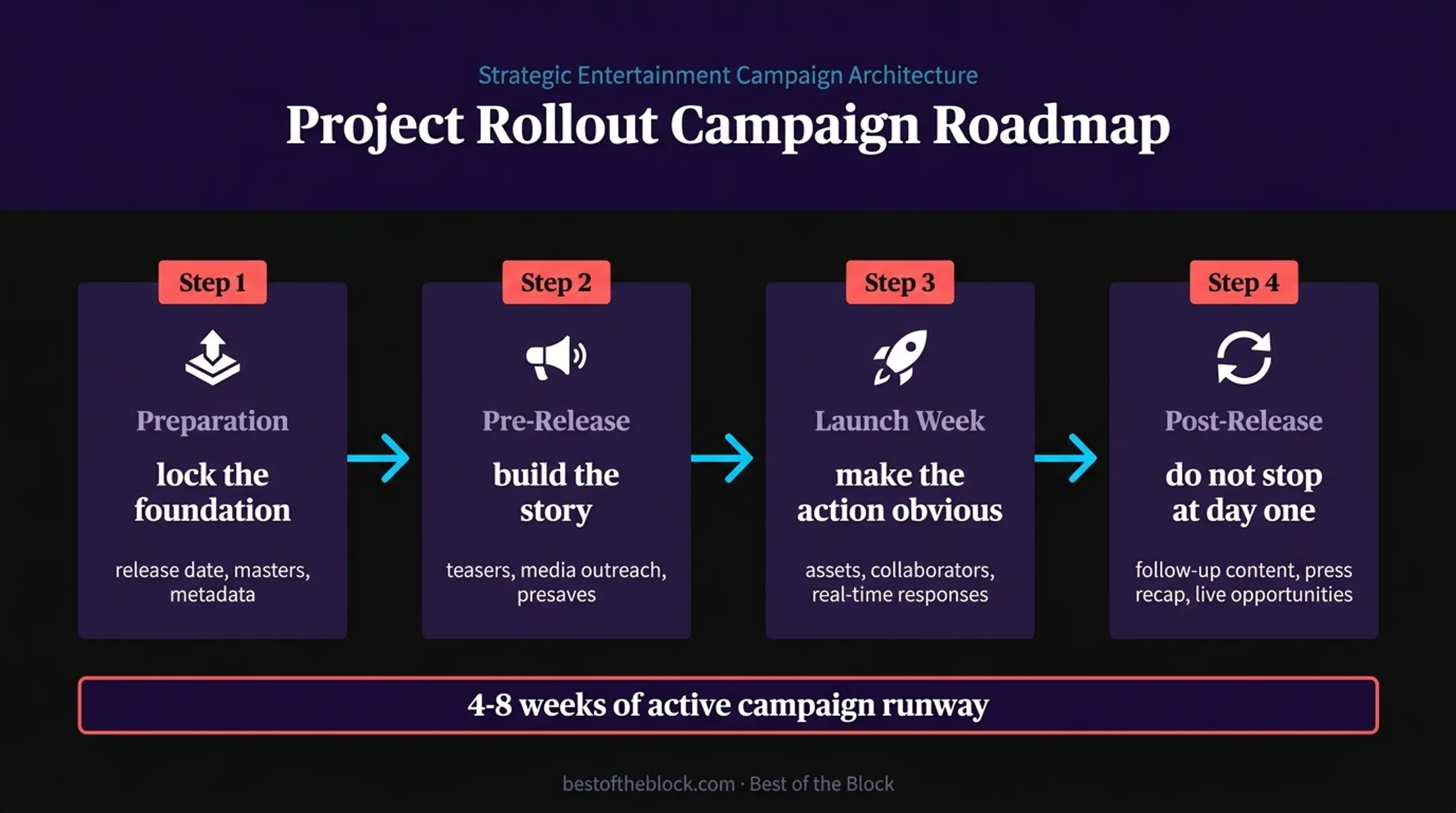 Strategic Entertainment Campaign Architecture

Project Rollout Campaign Roadmap

Step 1

Preparation

lock the foundation

release date, masters, metadata

Step 2

Pre-Release

build the story

teasers, media outreach, presaves

Step 3

Launch Week

make the action obvious

assets, collaborators, real-time responses

Step 4

Post-Release

do not stop at day one

follow-up content, press recap, live opportunities

4-8 weeks of active campaign runway

bestoftheblock.com · Best of the Block